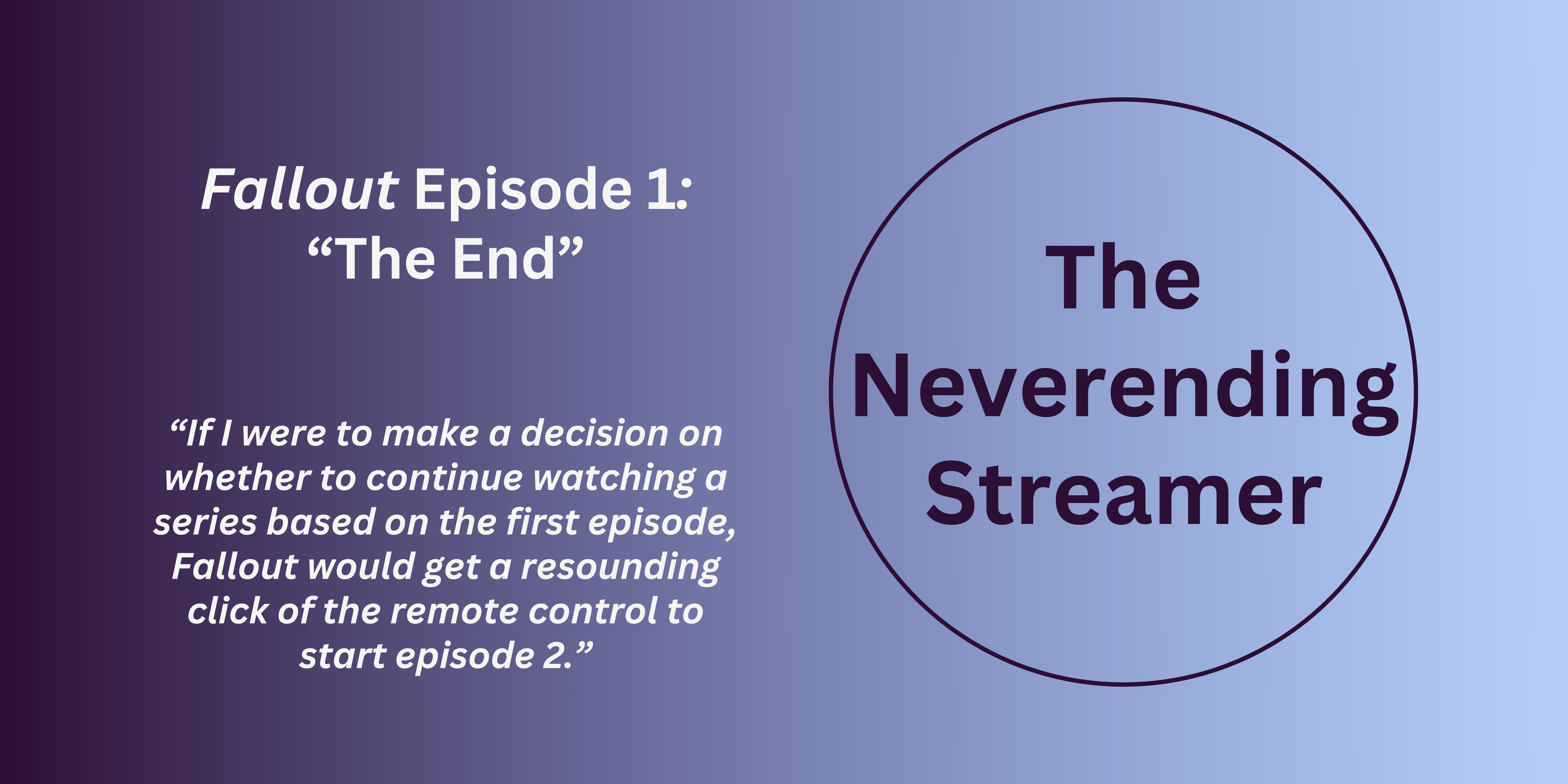 Fallout Episode 1: “The End”

“If I were to make a decision on whether to continue watching a series based on the first episode, Fallout would get a resounding click of the remote control to start episode 2.”

The Neverending Streamer